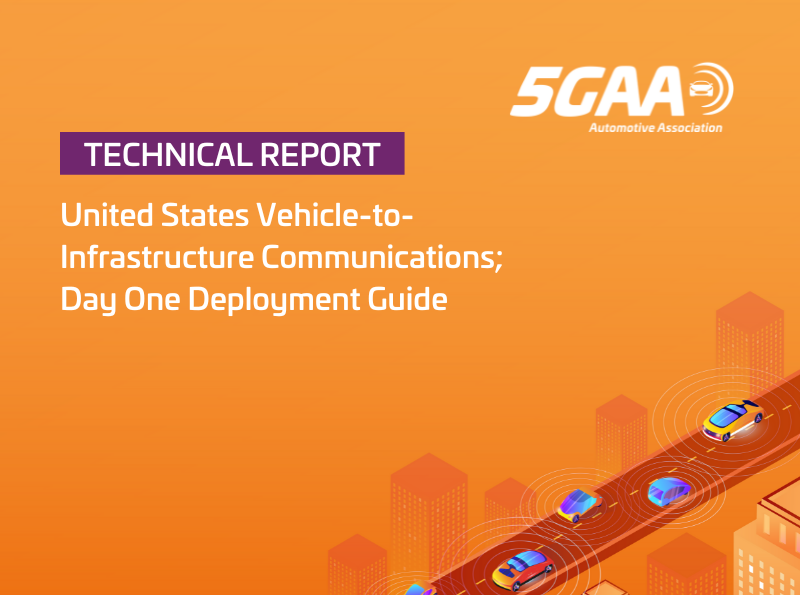 5GAA
Automotive Association

TECHNICAL REPORT

United States Vehicle-to-Infrastructure Communications; Day One Deployment Guide